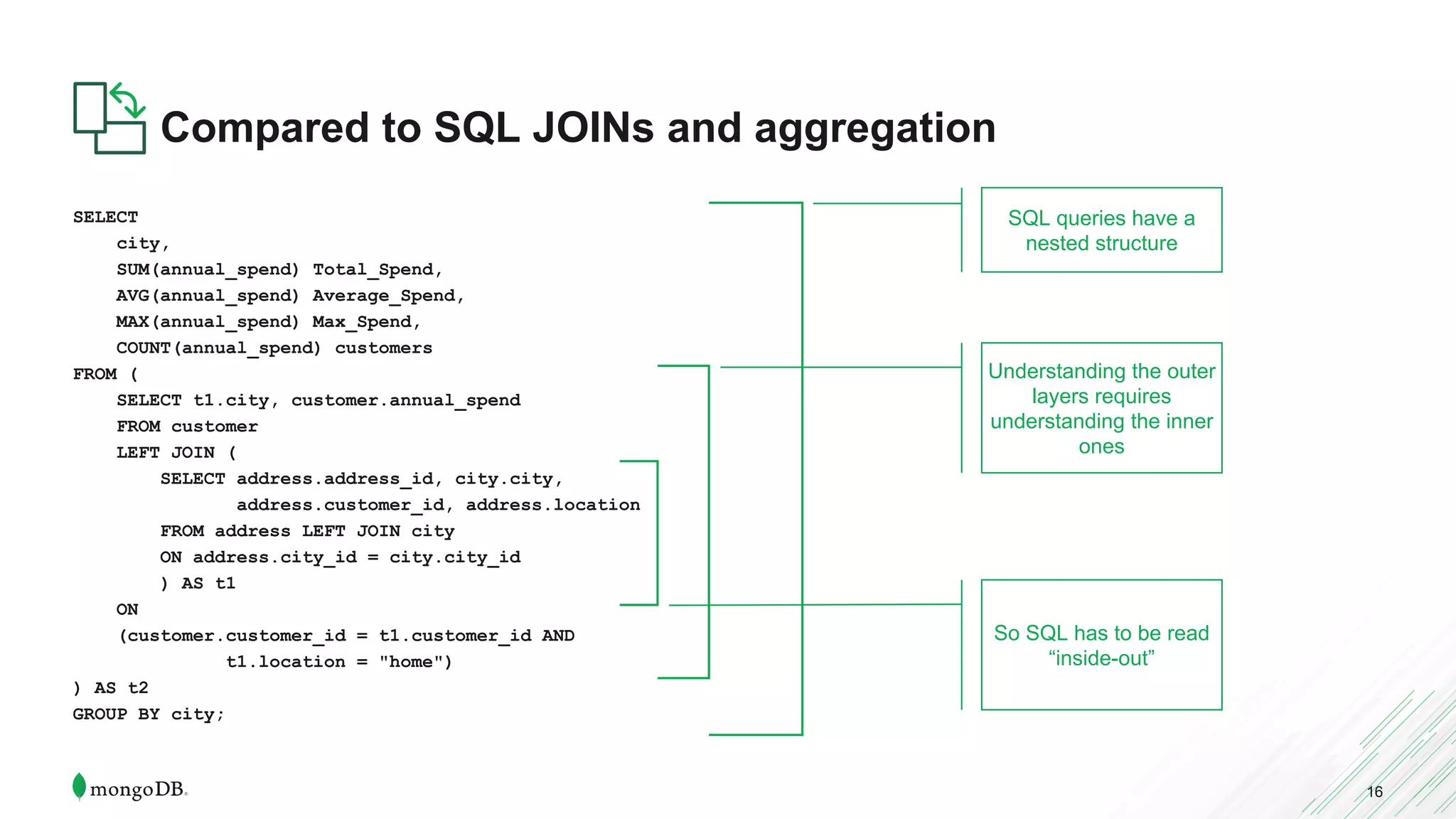 Compared to SQL JOINs and aggregation

SELECT
    city,
    SUM(annual_spend) Total_Spend,
    AVG(annual_spend) Average_Spend,
    MAX(annual_spend) Max_Spend,
    COUNT(annual_spend) customers
FROM (
    SELECT t1.city, customer.annual_spend
    FROM customer
    LEFT JOIN (
        SELECT address.address_id, city.city,
               address.customer_id, address.location
        FROM address LEFT JOIN city
        ON address.city_id = city.city_id
        ) AS t1
    ON
    (customer.customer_id = t1.customer_id AND
          t1.location = "home")
) AS t2
GROUP BY city;

SQL queries have a nested structure

Understanding the outer layers requires understanding the inner ones

So SQL has to be read “inside-out”

mongoDB.

16